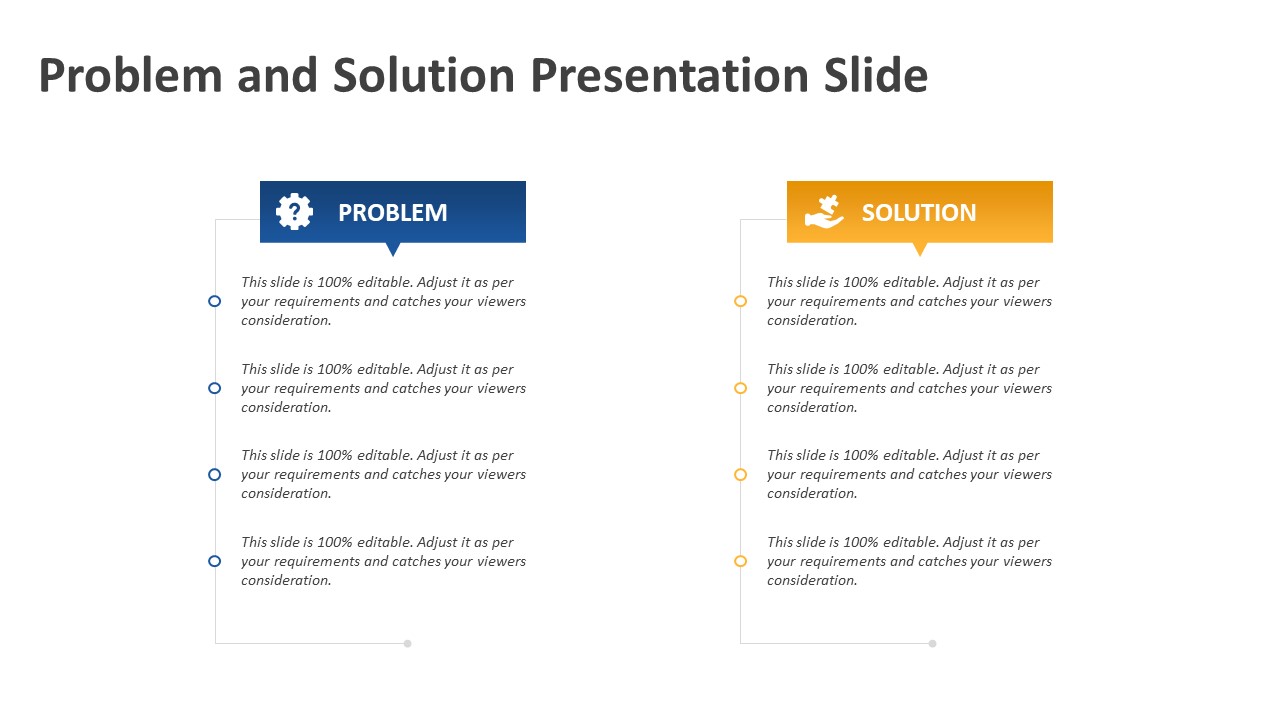 Problem and Solution Presentation Slide

PROBLEM

This slide is 100% editable. Adjust it as per your requirements and catches your viewers consideration.

This slide is 100% editable. Adjust it as per your requirements and catches your viewers consideration.

This slide is 100% editable. Adjust it as per your requirements and catches your viewers consideration.

This slide is 100% editable. Adjust it as per your requirements and catches your viewers consideration.

SOLUTION

This slide is 100% editable. Adjust it as per your requirements and catches your viewers consideration.

This slide is 100% editable. Adjust it as per your requirements and catches your viewers consideration.

This slide is 100% editable. Adjust it as per your requirements and catches your viewers consideration.

This slide is 100% editable. Adjust it as per your requirements and catches your viewers consideration.